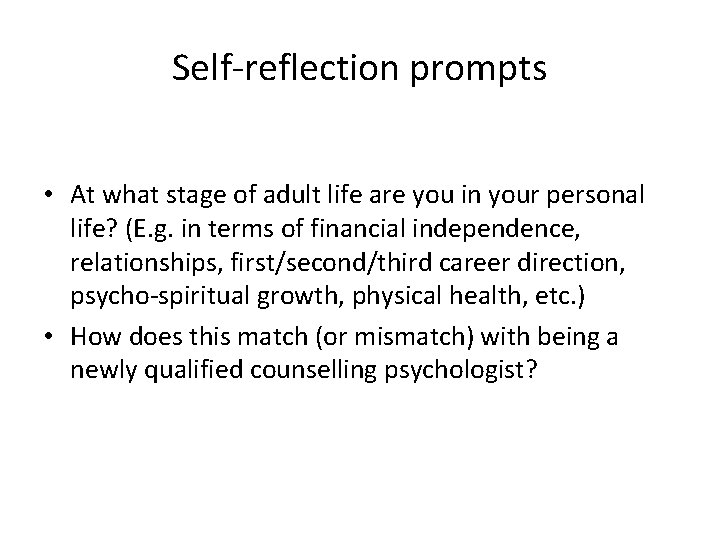 Self-reflection prompts

• At what stage of adult life are you in your personal life? (E.g. in terms of financial independence, relationships, first/second/third career direction, psycho-spiritual growth, physical health, etc.)
• How does this match (or mismatch) with being a newly qualified counselling psychologist?